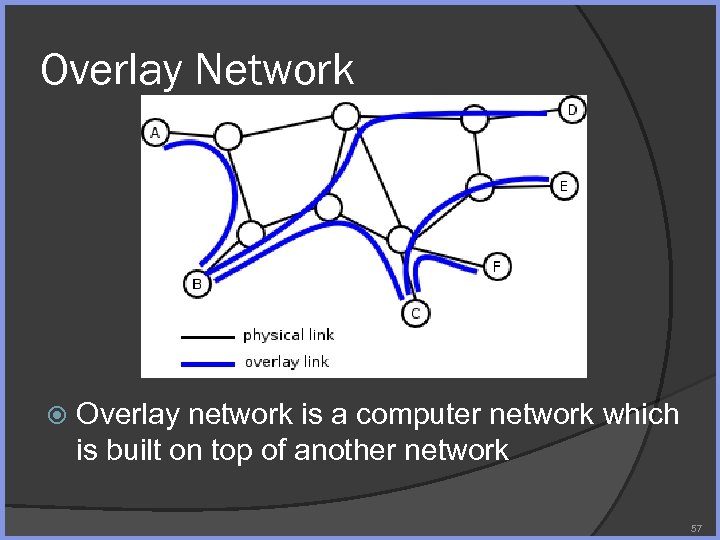 Overlay Network

A
D
E
F
B
C

physical link
overlay link

Overlay network is a computer network which is built on top of another network

57